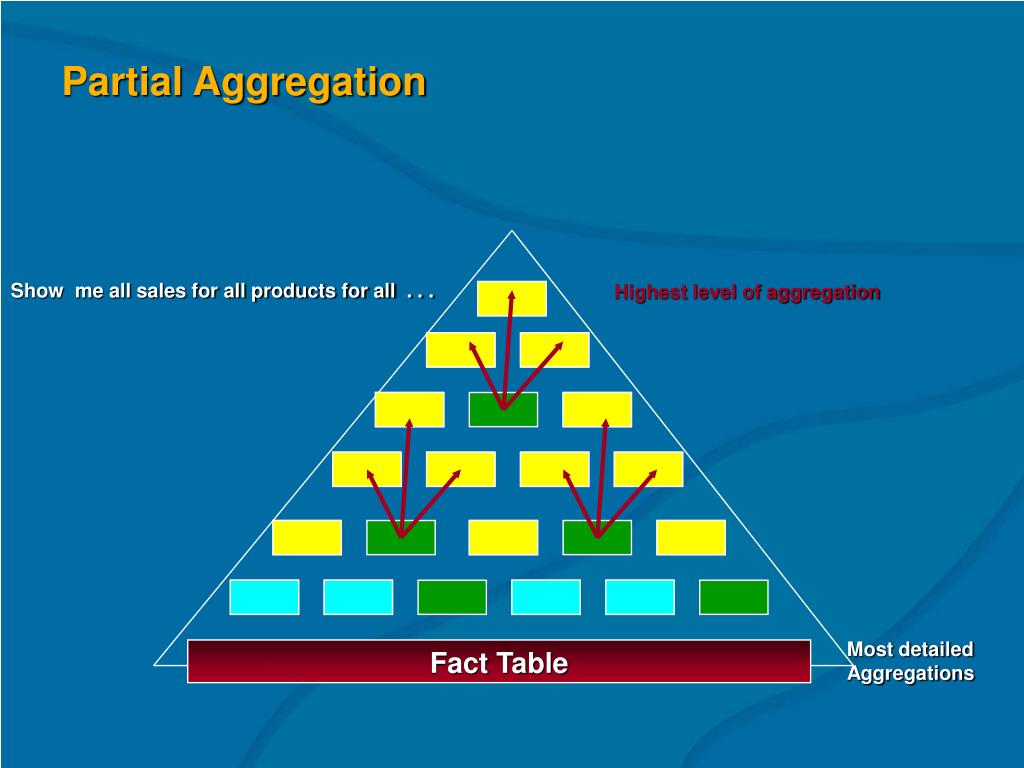 Partial Aggregation

Show me all sales for all products for all . . .

Highest level of aggregation

Fact Table

Most detailed Aggregations